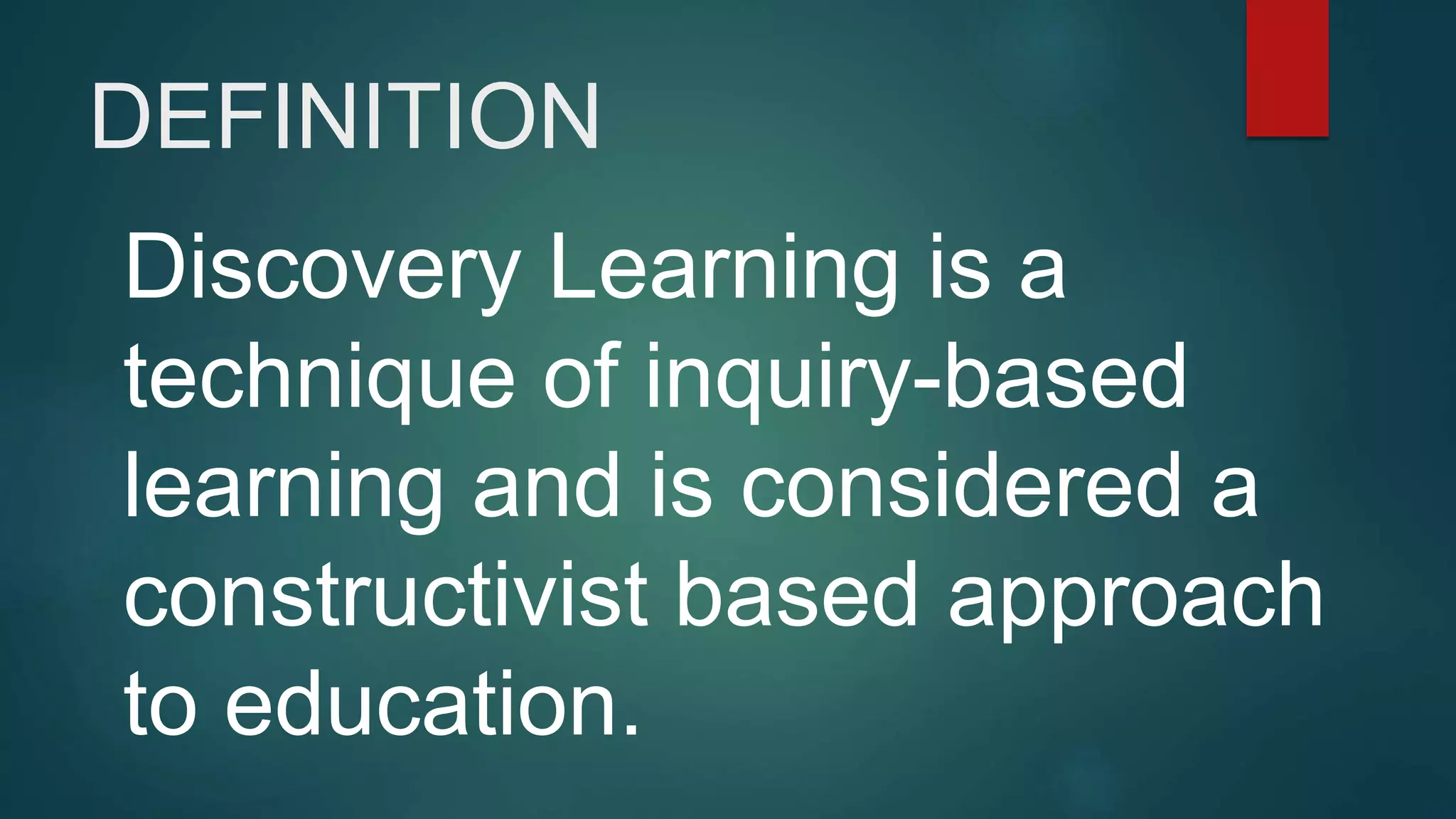 DEFINITION

Discovery Learning is a technique of inquiry-based learning and is considered a constructivist based approach to education.